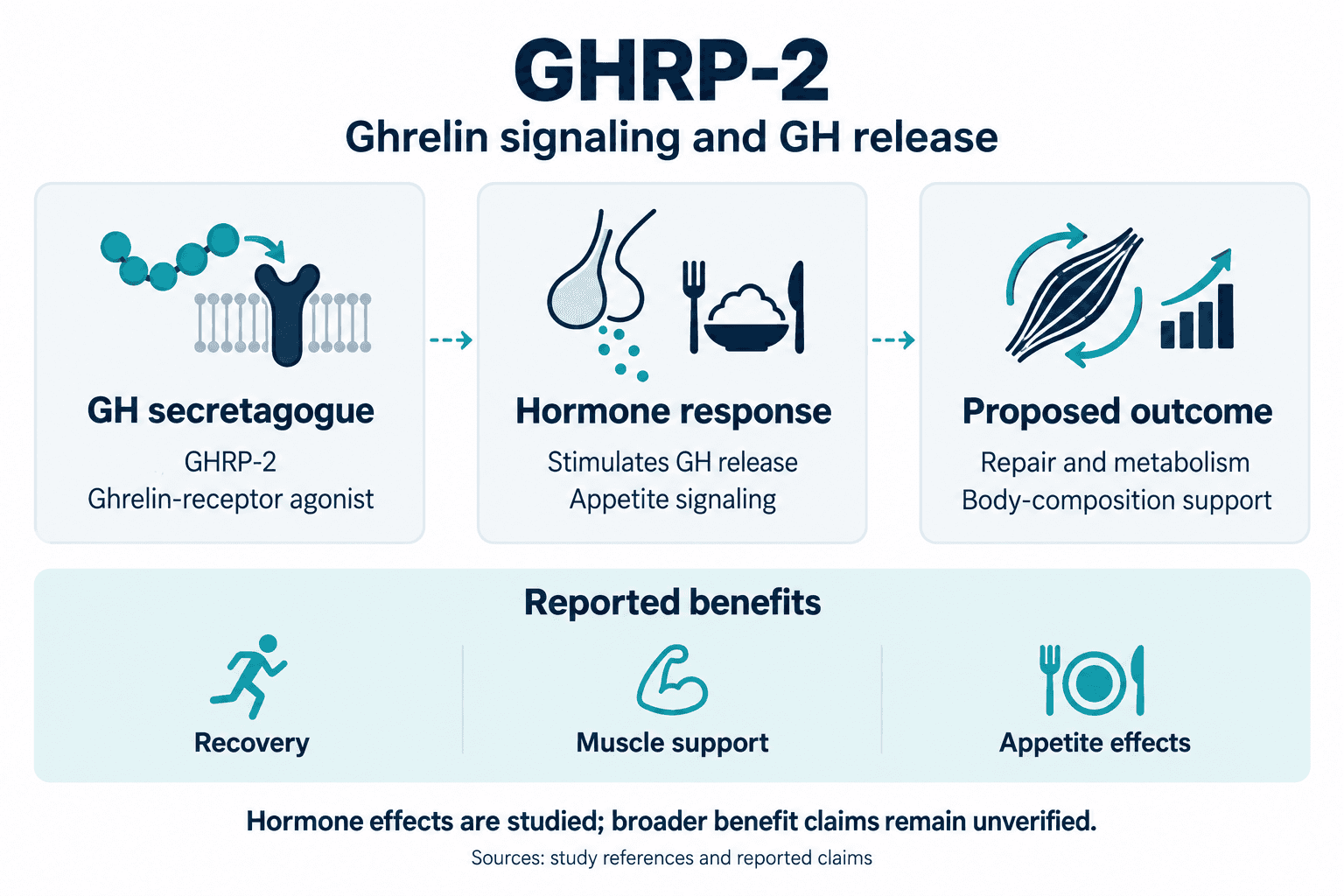 GHRP-2

Ghrelin signaling and GH release

GH secretagogue

GHRP-2
Ghrelin-receptor agonist

Hormone response

Stimulates GH release
Appetite signaling

Proposed outcome

Repair and metabolism
Body-composition support

Reported benefits

Recovery

Muscle support

Appetite effects

Hormone effects are studied; broader benefit claims remain unverified.

Sources: study references and reported claims